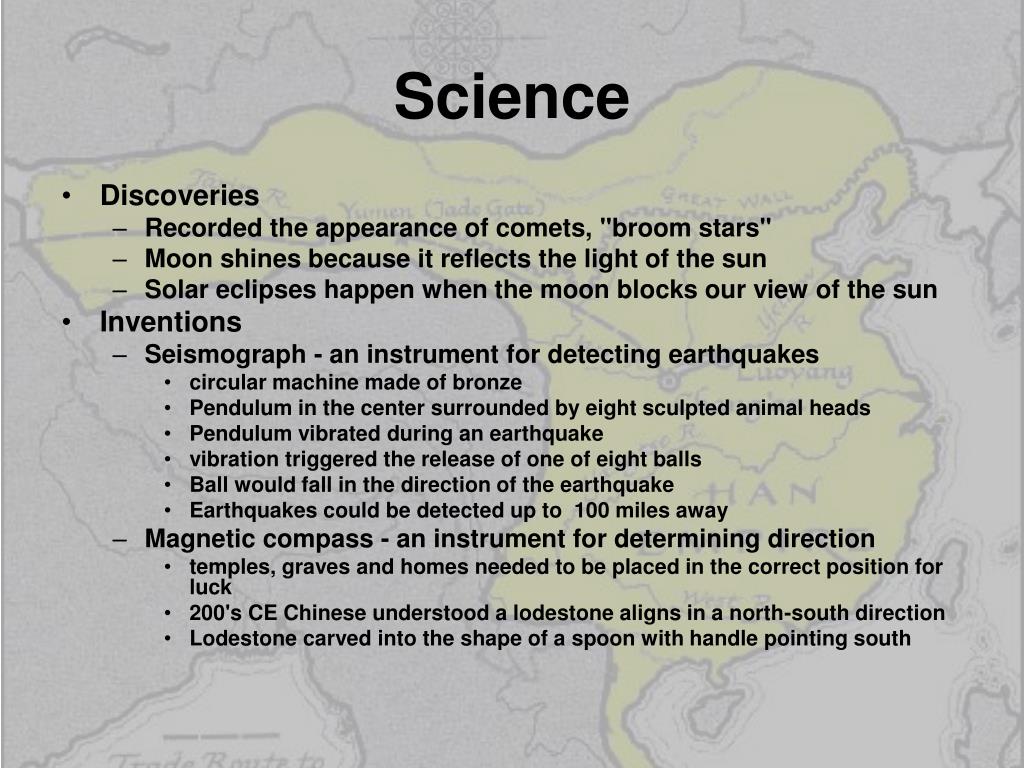 Science

• Discoveries
– Recorded the appearance of comets, "broom stars"
– Moon shines because it reflects the light of the sun
– Solar eclipses happen when the moon blocks our view of the sun
• Inventions
– Seismograph - an instrument for detecting earthquakes
• circular machine made of bronze
• Pendulum in the center surrounded by eight sculpted animal heads
• Pendulum vibrated during an earthquake
• vibration triggered the release of one of eight balls
• Ball would fall in the direction of the earthquake
• Earthquakes could be detected up to 100 miles away
– Magnetic compass - an instrument for determining direction
• temples, graves and homes needed to be placed in the correct position for luck
• 200's CE Chinese understood a lodestone aligns in a north-south direction
• Lodestone carved into the shape of a spoon with handle pointing south

Yumen (Jade Gate)
GREAT WALL
Luoyang
HAN
Trade Route to